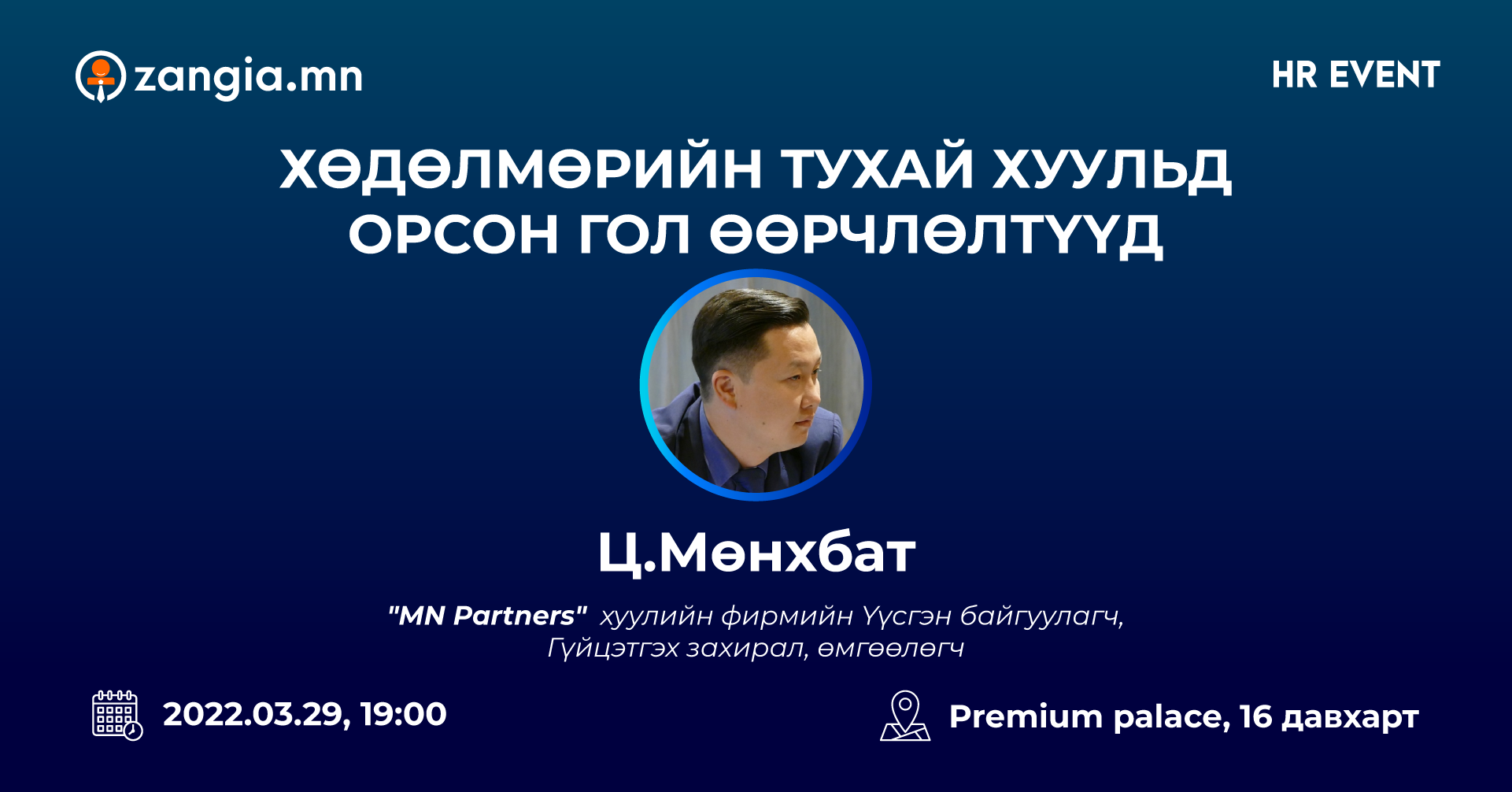 zangia.mn

HR EVENT

ХӨДӨЛМӨРИЙН ТУХАЙ ХУУЛЬД ОРСОН ГОЛ ӨӨРЧЛӨЛТҮҮД

Ц.Мөнхбат

"MN Partners" хуулийн фирмийн Үүсгэн байгуулагч, Гүйцэтгэх захирал, өмгөөлөгч

2022.03.29, 19:00

Premium palace, 16 давхарт